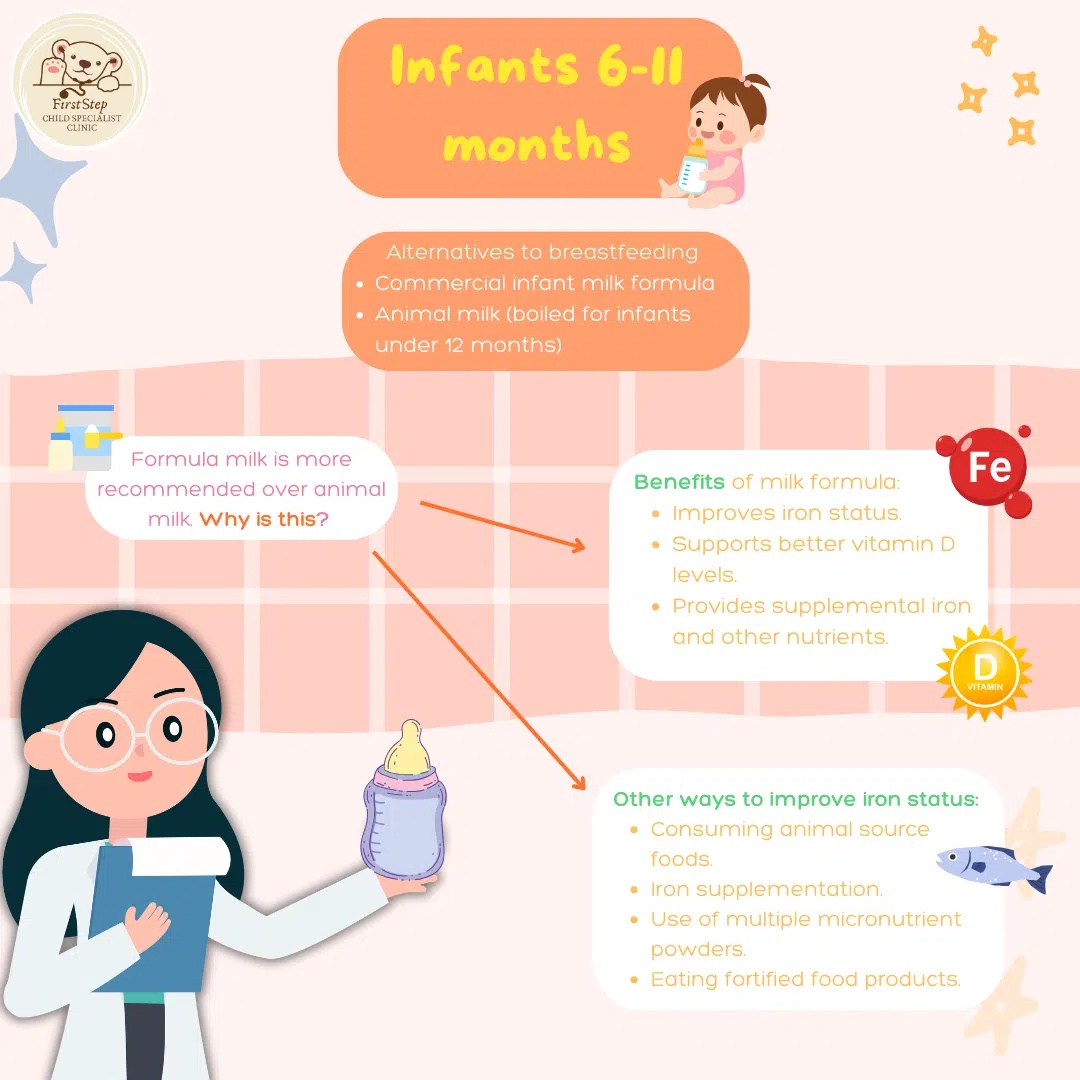 First Step
CHILD SPECIALIST CLINIC

Infants 6-11 months

Alternatives to breastfeeding
- Commercial infant milk formula
- Animal milk (boiled for infants under 12 months)

Formula milk is more recommended over animal milk. Why is this?

Fe

Benefits of milk formula:
- Improves iron status.
- Supports better vitamin D levels.
- Provides supplemental iron and other nutrients.

D
VITAMIN

Other ways to improve iron status:
- Consuming animal source foods.
- Iron supplementation.
- Use of multiple micronutrient powders.
- Eating fortified food products.